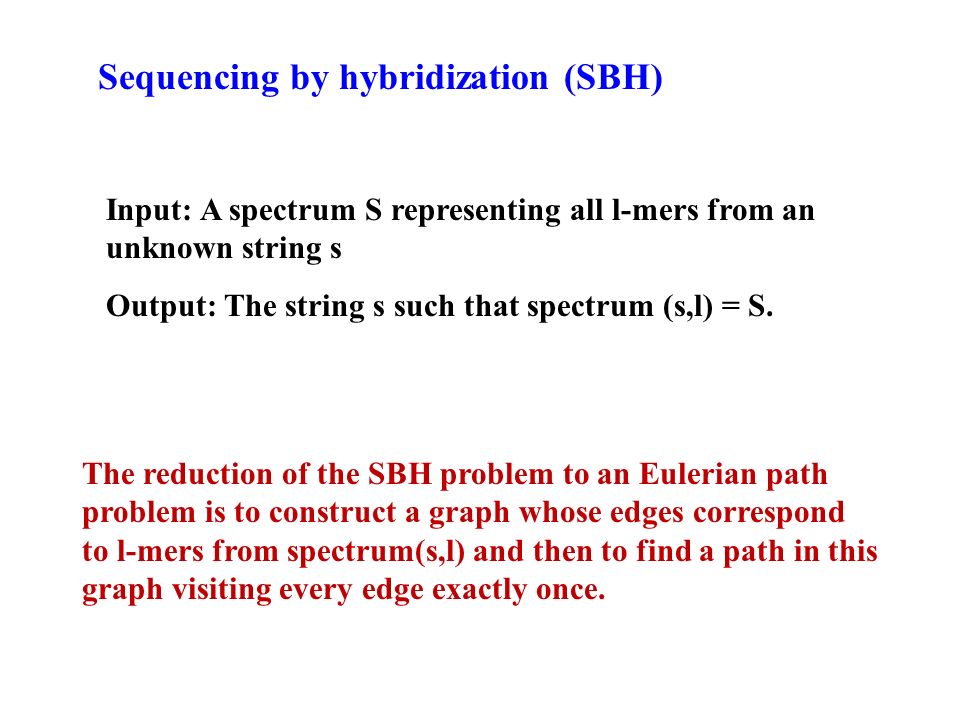 Sequencing by hybridization (SBH)

Input: A spectrum S representing all l-mers from an unknown string s

Output: The string s such that spectrum (s,l) = S.

The reduction of the SBH problem to an Eulerian path problem is to construct a graph whose edges correspond to l-mers from spectrum(s,l) and then to find a path in this graph visiting every edge exactly once.